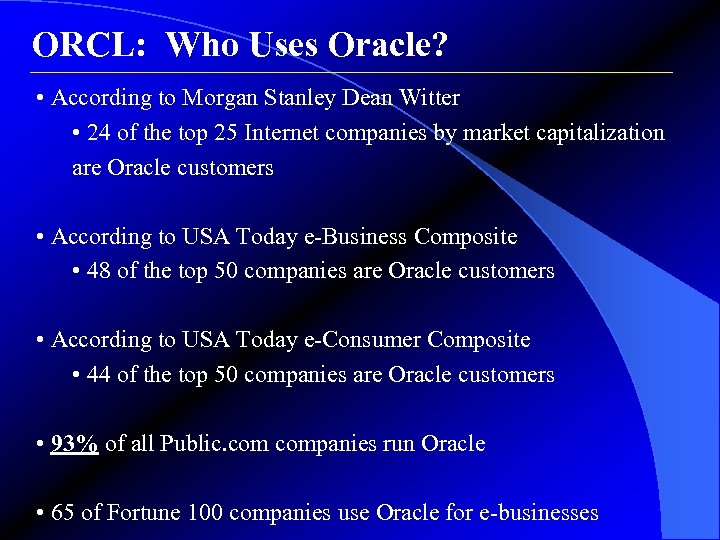 ORCL: Who Uses Oracle?

• According to Morgan Stanley Dean Witter

• 24 of the top 25 Internet companies by market capitalization are Oracle customers

• According to USA Today e-Business Composite

• 48 of the top 50 companies are Oracle customers

• According to USA Today e-Consumer Composite

• 44 of the top 50 companies are Oracle customers

• 93% of all Public.com companies run Oracle

• 65 of Fortune 100 companies use Oracle for e-businesses